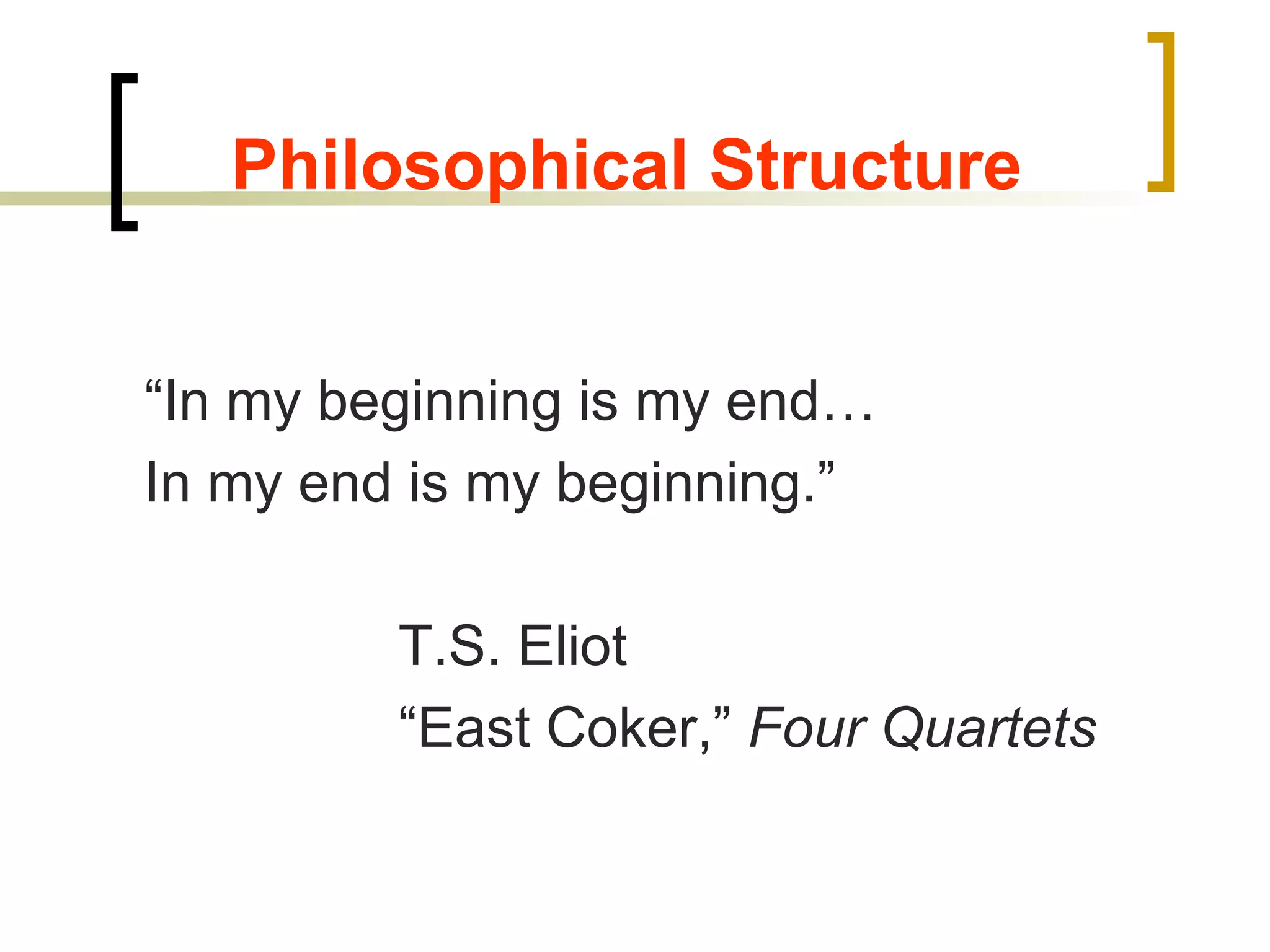 Philosophical Structure

“In my beginning is my end…
In my end is my beginning.”

T.S. Eliot
“East Coker,” Four Quartets